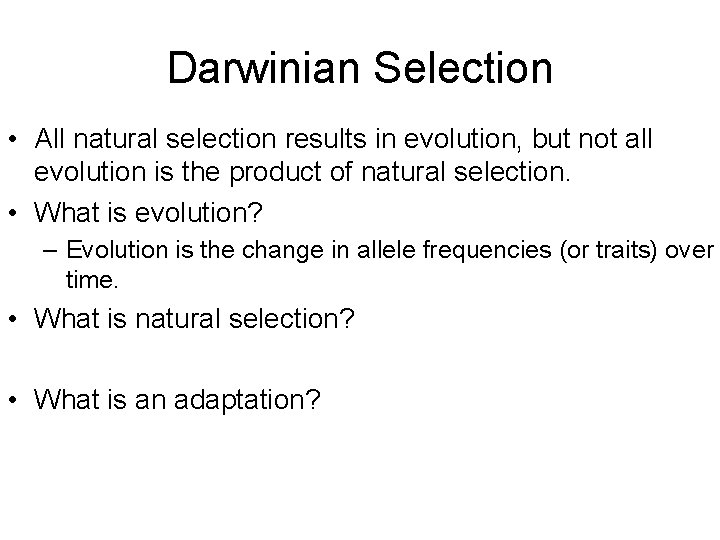 Darwinian Selection

• All natural selection results in evolution, but not all evolution is the product of natural selection.
• What is evolution?
– Evolution is the change in allele frequencies (or traits) over time.
• What is natural selection?

• What is an adaptation?